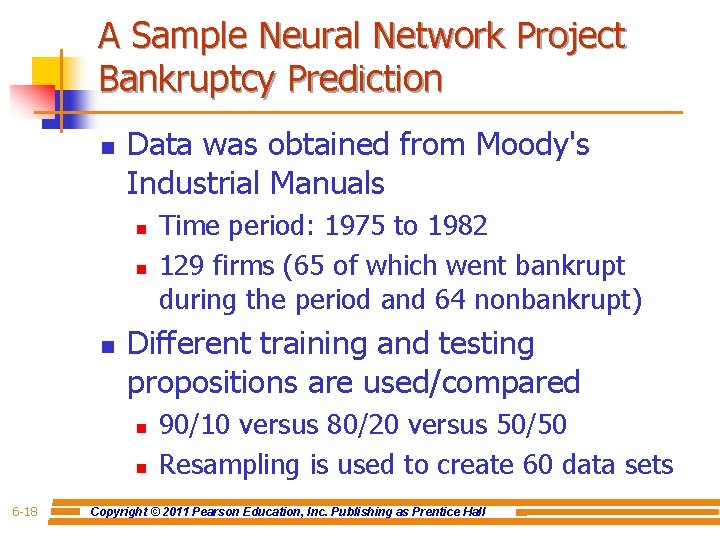 A Sample Neural Network Project
Bankruptcy Prediction

- Data was obtained from Moody's Industrial Manuals
  - Time period: 1975 to 1982
  - 129 firms (65 of which went bankrupt during the period and 64 nonbankrupt)
- Different training and testing propositions are used/compared
  - 90/10 versus 80/20 versus 50/50
  - Resampling is used to create 60 data sets

6-18 Copyright © 2011 Pearson Education, Inc. Publishing as Prentice Hall